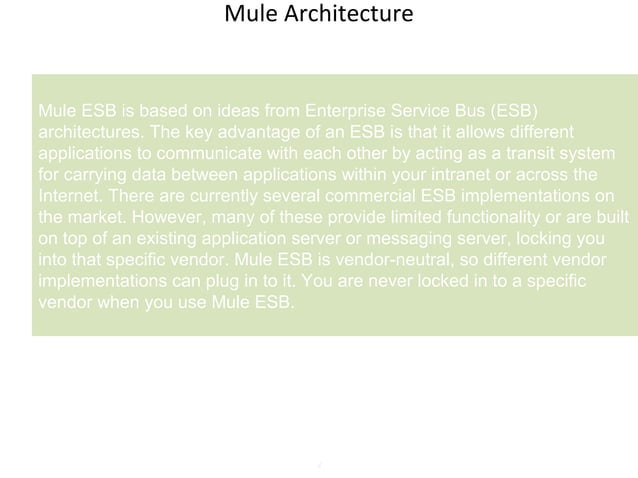 Mule Architecture

Mule ESB is based on ideas from Enterprise Service Bus (ESB) architectures. The key advantage of an ESB is that it allows different applications to communicate with each other by acting as a transit system for carrying data between applications within your intranet or across the Internet. There are currently several commercial ESB implementations on the market. However, many of these provide limited functionality or are built on top of an existing application server or messaging server, locking you into that specific vendor. Mule ESB is vendor-neutral, so different vendor implementations can plug in to it. You are never locked in to a specific vendor when you use Mule ESB.